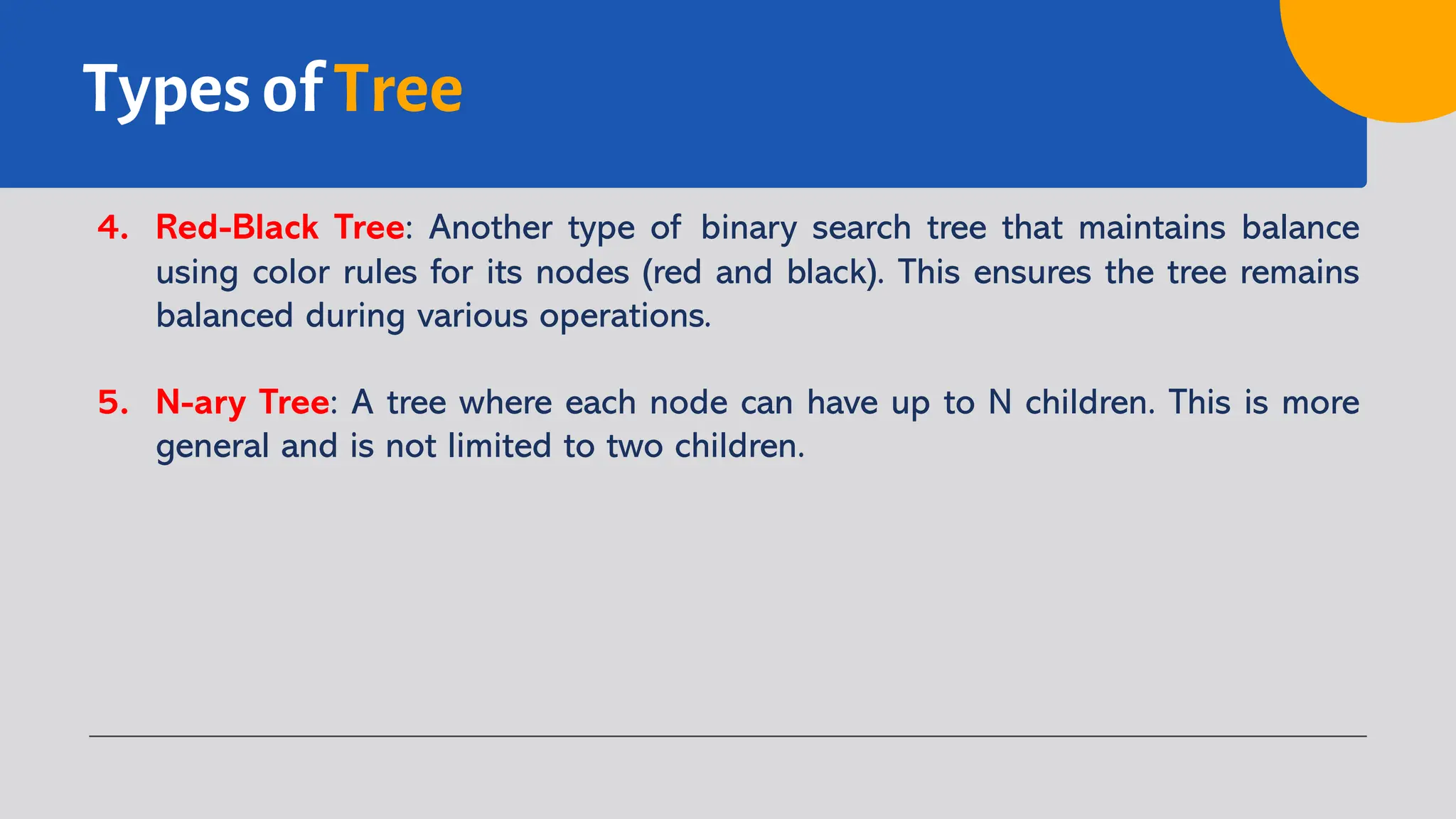 Types of Tree

4. Red-Black Tree: Another type of binary search tree that maintains balance using color rules for its nodes (red and black). This ensures the tree remains balanced during various operations.

5. N-ary Tree: A tree where each node can have up to N children. This is more general and is not limited to two children.